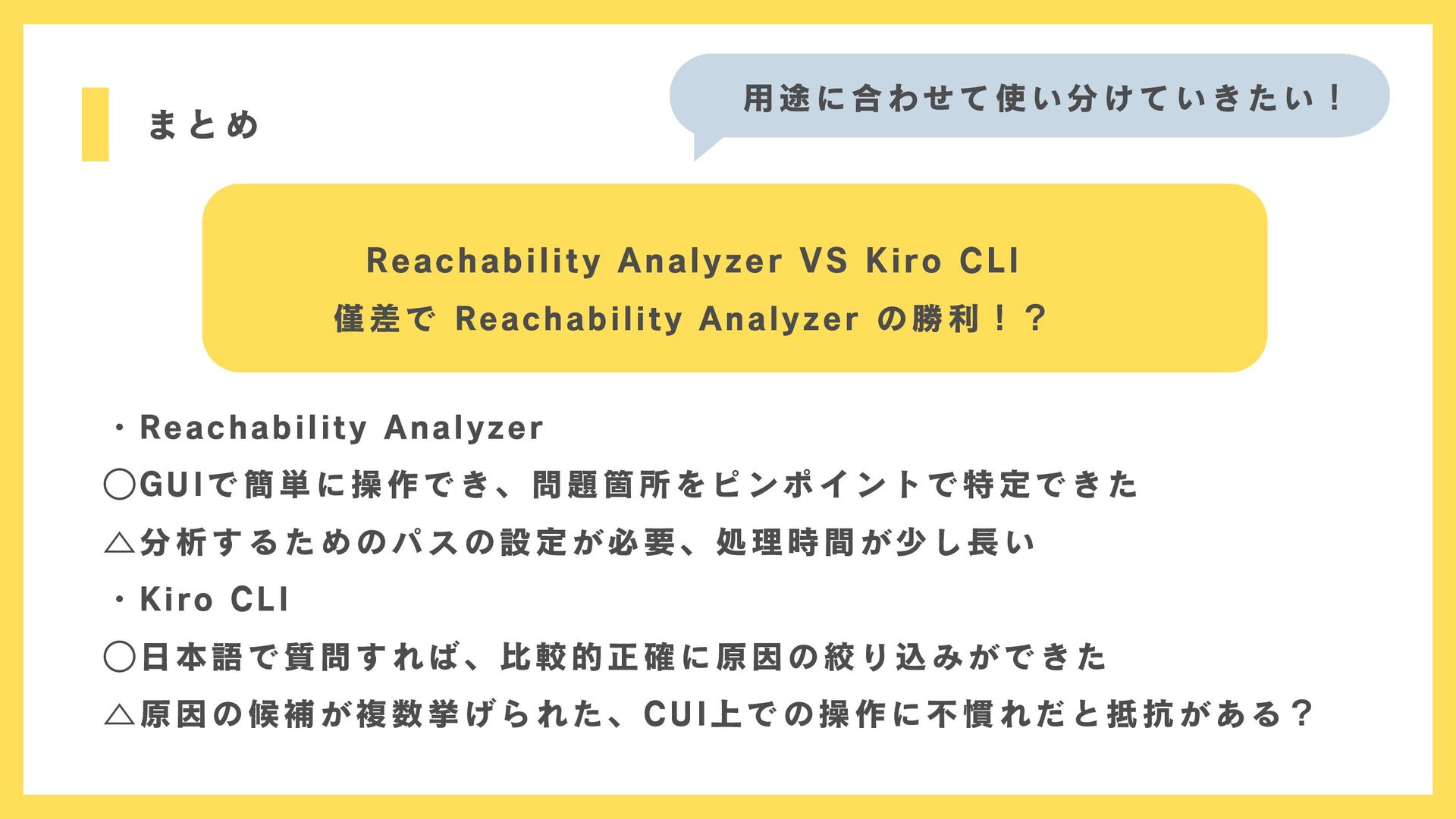 まとめ

用途に合わせて使い分けていきたい！

Reachability Analyzer VS Kiro CLI
僅差で Reachability Analyzer の勝利！？

・Reachability Analyzer
◯GUIで簡単に操作でき、問題箇所をピンポイントで特定できた
△分析するためのパスの設定が必要、処理時間が少し長い
・Kiro CLI
◯日本語で質問すれば、比較的正確に原因の絞り込みができた
△原因の候補が複数挙げられた、CUI上での操作に不慣れだと抵抗がある？